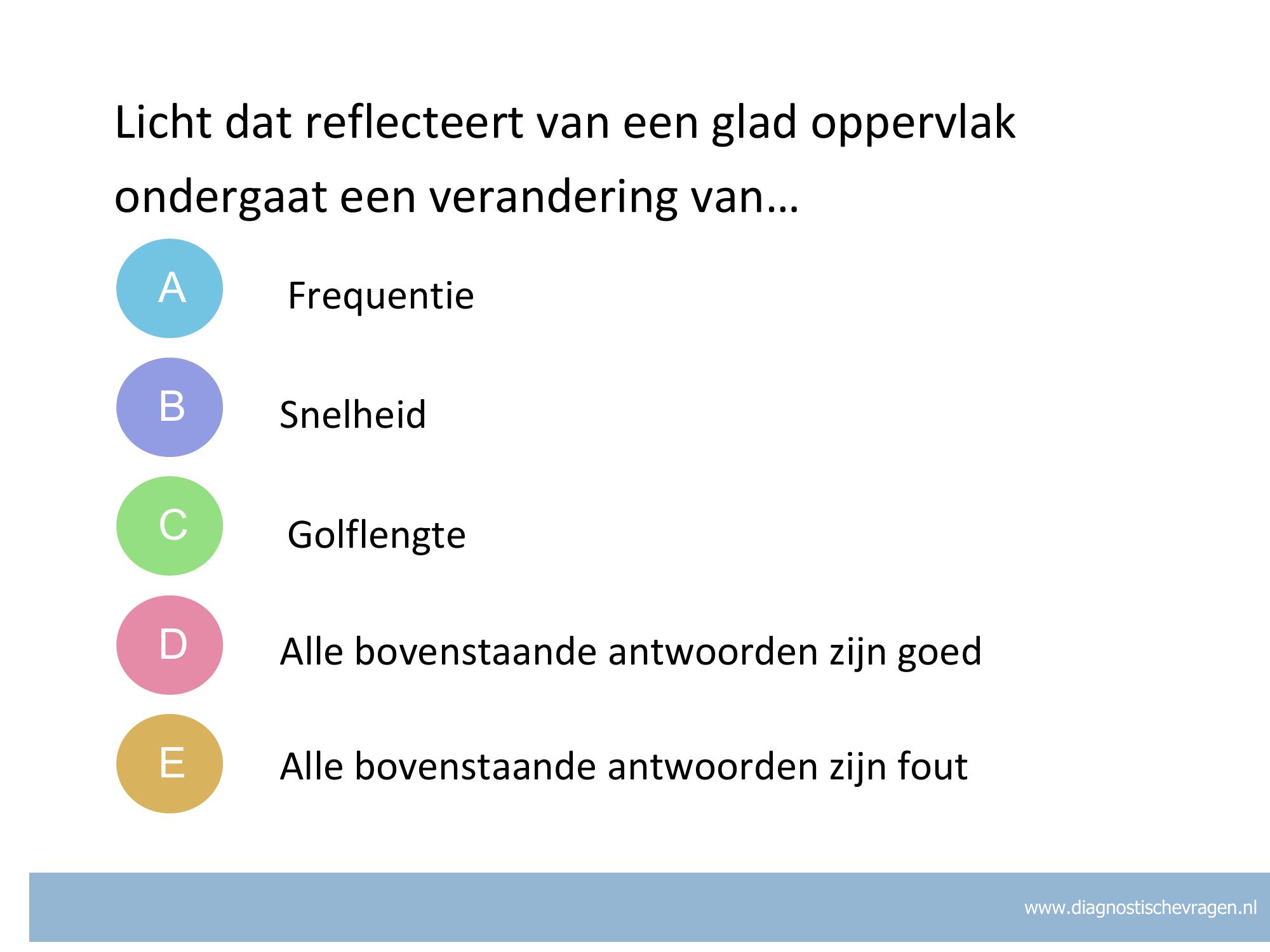 Licht dat reflecteert van een glad oppervlak ondergaat een verandering van…

A Frequentie

B Snelheid

C Golflengte

D Alle bovenstaande antwoorden zijn goed

E Alle bovenstaande antwoorden zijn fout

www.diagnostischevragen.nl